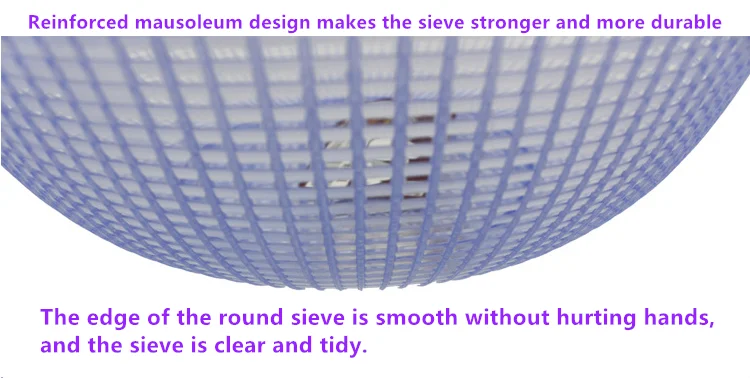 Reinforced mausoleum design makes the sieve stronger and more durable

The edge of the round sieve is smooth without hurting hands, and the sieve is clear and tidy.